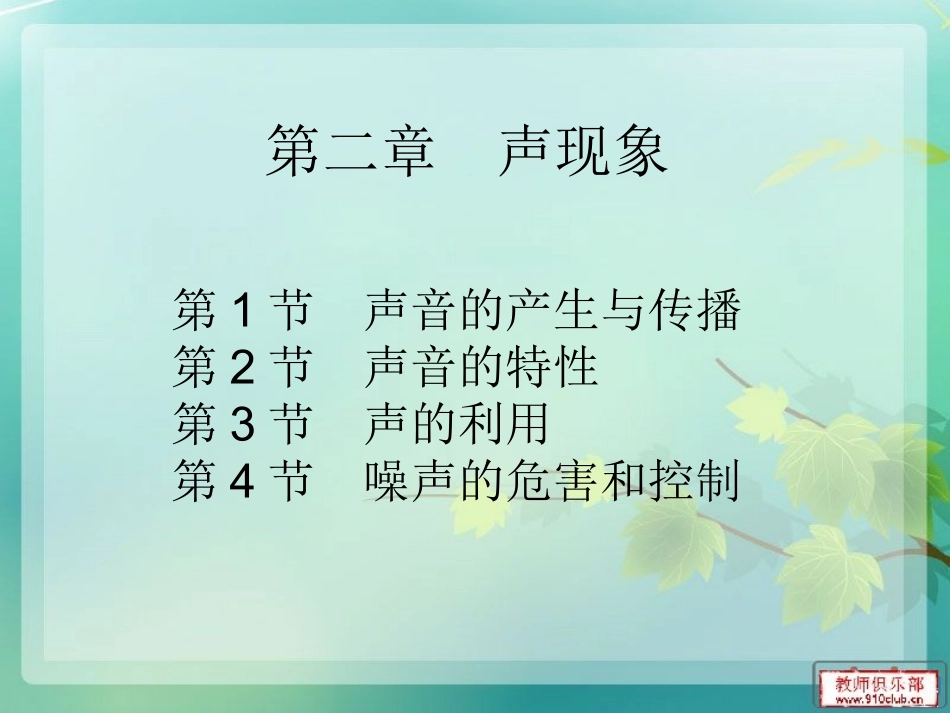 第二章　声现象

第 1 节　声音的产生与传播
第 2 节　声音的特性
第 3 节　声的利用
第 4 节　噪声的危害和控制

教师俱乐部
www.910club.cn